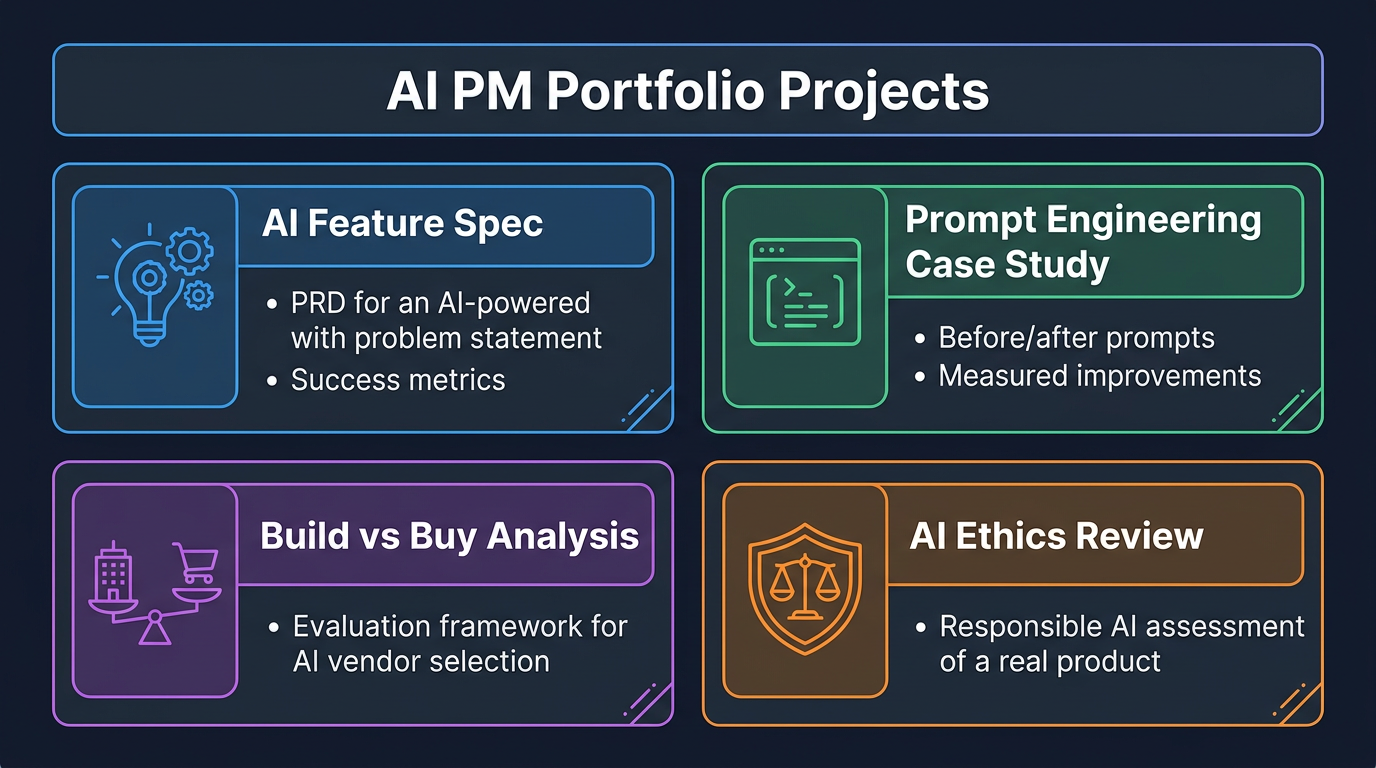 AI PM Portfolio Projects

AI Feature Spec

• PRD for an AI-powered with problem statement
• Success metrics

Prompt Engineering Case Study

• Before/after prompts
• Measured improvements

Build vs Buy Analysis

• Evaluation framework for AI vendor selection

AI Ethics Review

• Responsible AI assessment of a real product